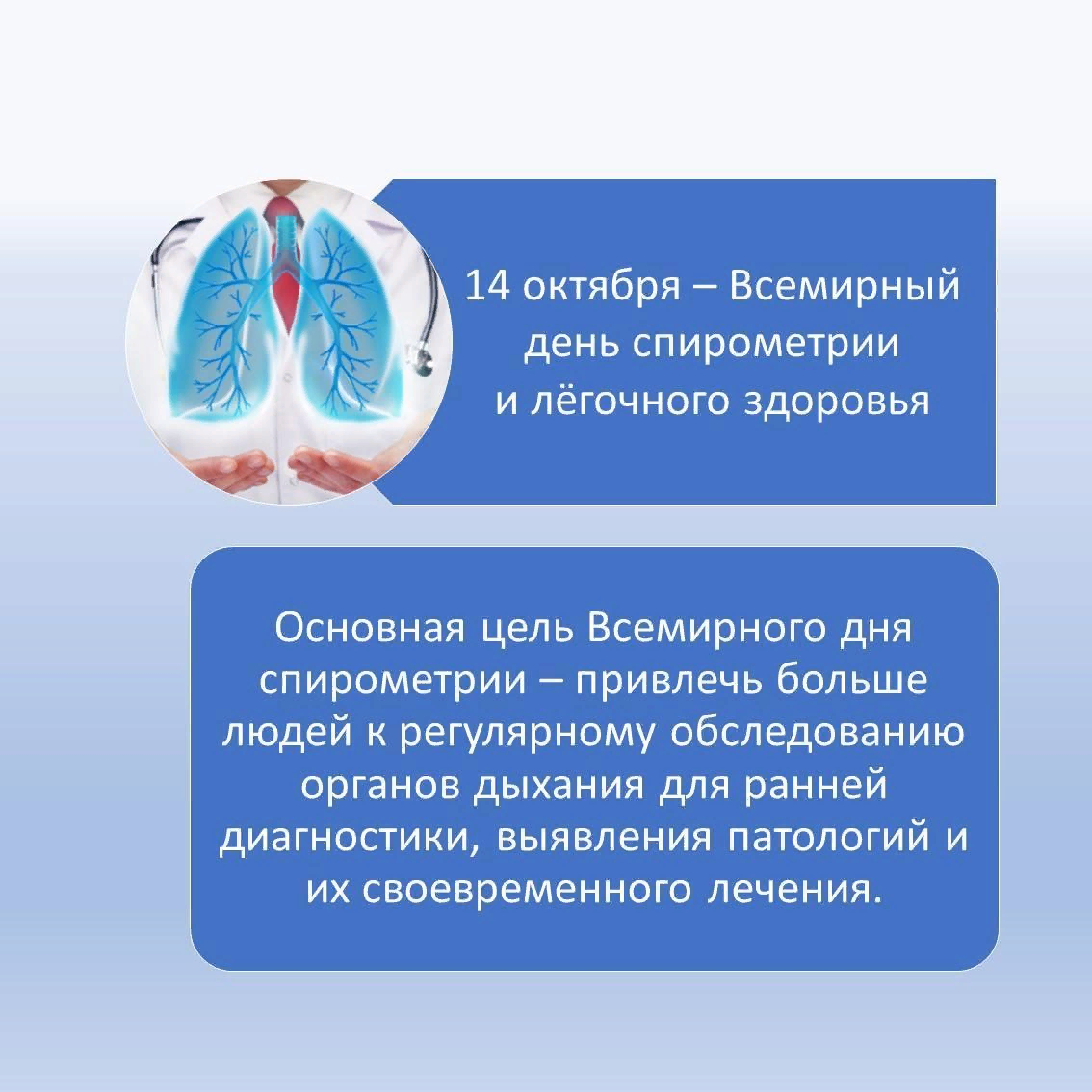 14 октября – Всемирный день спирометрии и лёгочного здоровья

Основная цель Всемирного дня спирометрии – привлечь больше людей к регулярному обследованию органов дыхания для ранней диагностики, выявления патологий и их своевременного лечения.